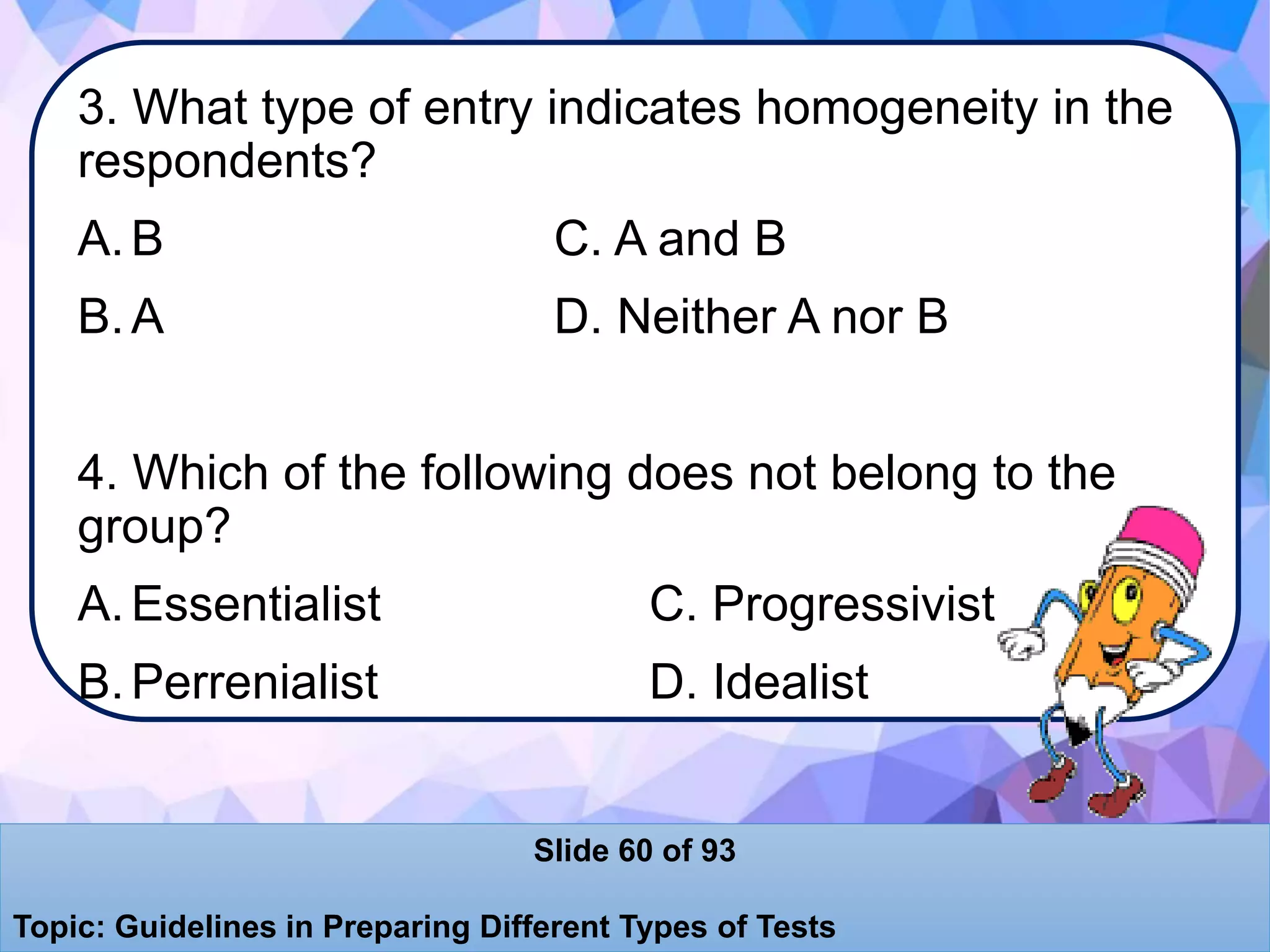 3. What type of entry indicates homogeneity in the respondents?

A. B

B. A

C. A and B

D. Neither A nor B

4. Which of the following does not belong to the group?

A. Essentialist

B. Perrenialist

C. Progressivist

D. Idealist

Slide 60 of 93

Topic: Guidelines in Preparing Different Types of Tests